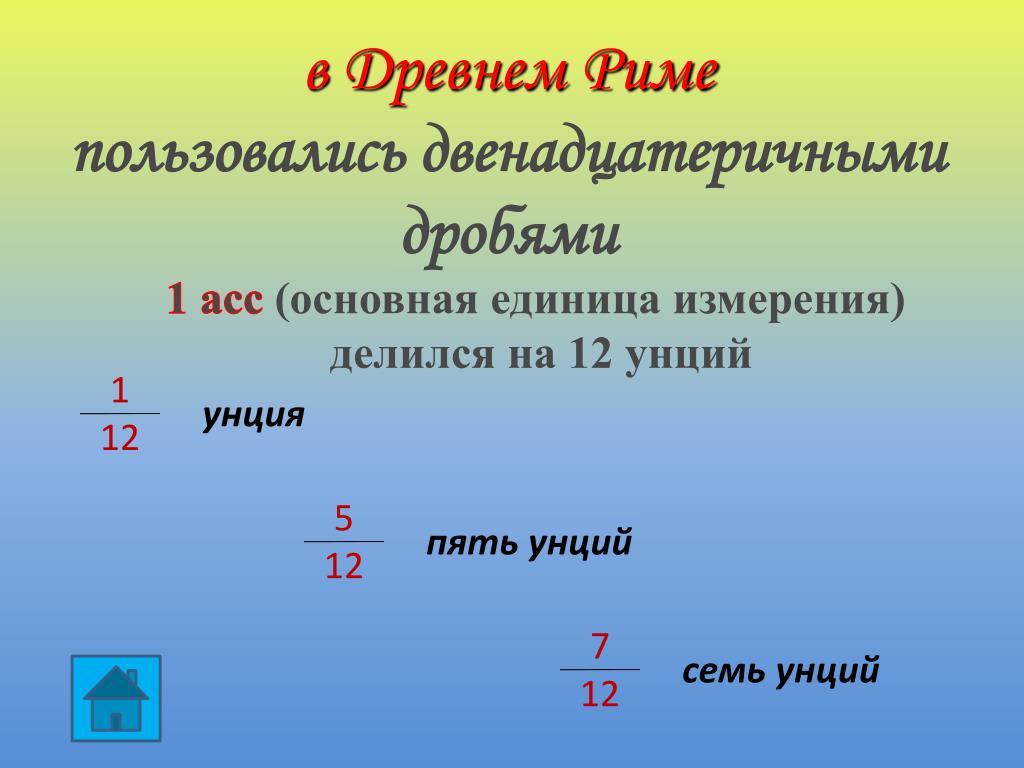 в Древнем Риме пользовались двенадцатеричными дробями

1 асс (основная единица измерения) делился на 12 унций

$\frac{1}{12}$ унция

$\frac{5}{12}$ пять унций

$\frac{7}{12}$ семь унций